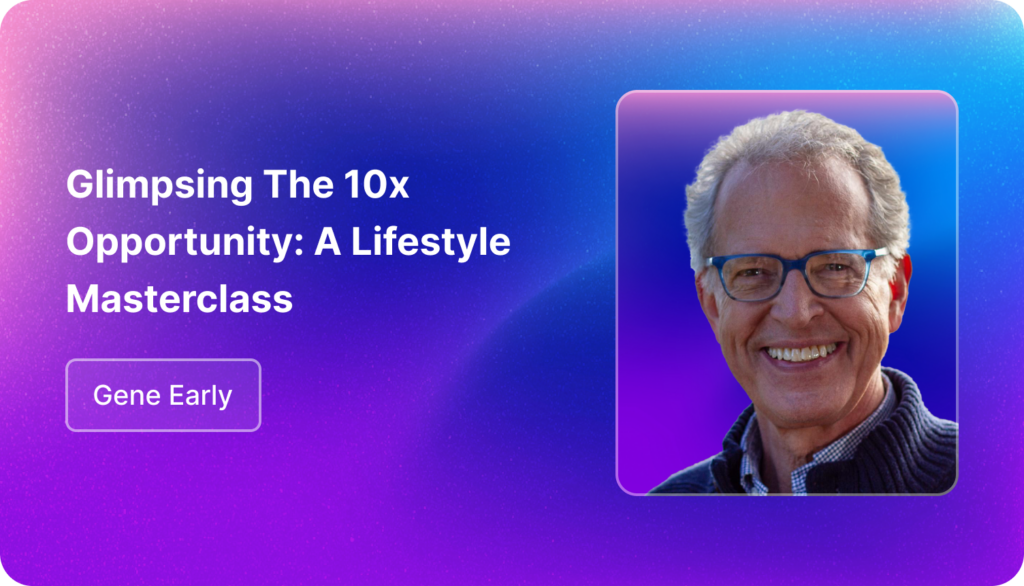 Glimpsing The 10x Opportunity: A Lifestyle Masterclass

Gene Early